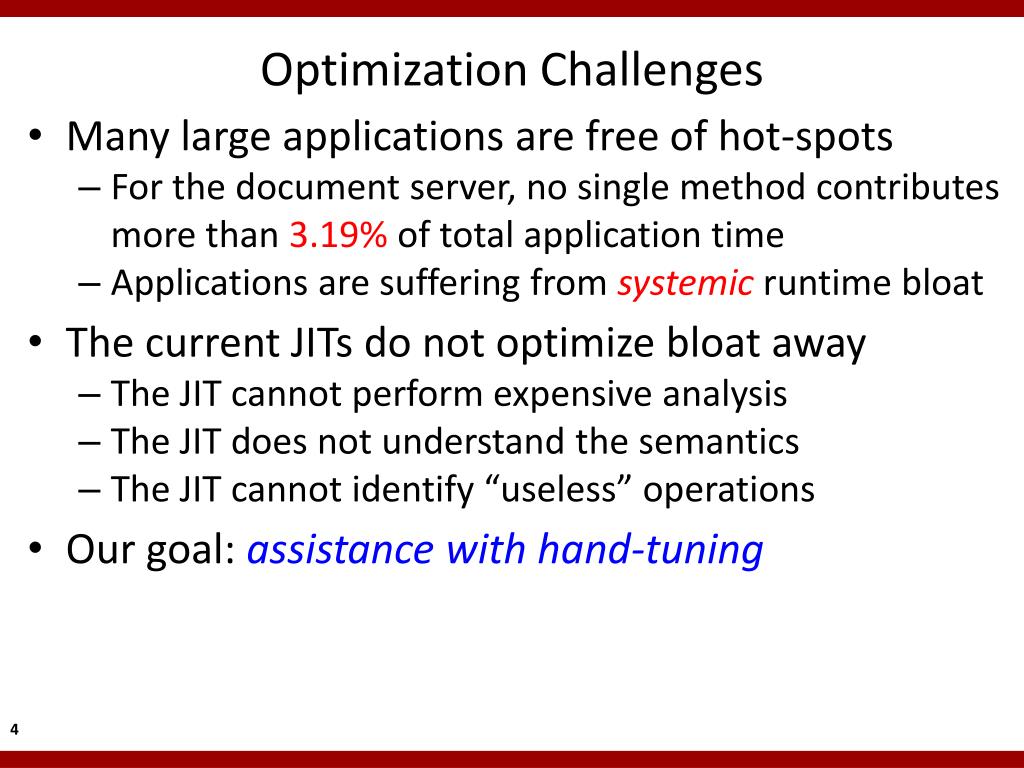 Optimization Challenges

• Many large applications are free of hot-spots
– For the document server, no single method contributes more than 3.19% of total application time
– Applications are suffering from systemic runtime bloat

• The current JITs do not optimize bloat away
– The JIT cannot perform expensive analysis
– The JIT does not understand the semantics
– The JIT cannot identify “useless” operations

• Our goal: assistance with hand-tuning

4